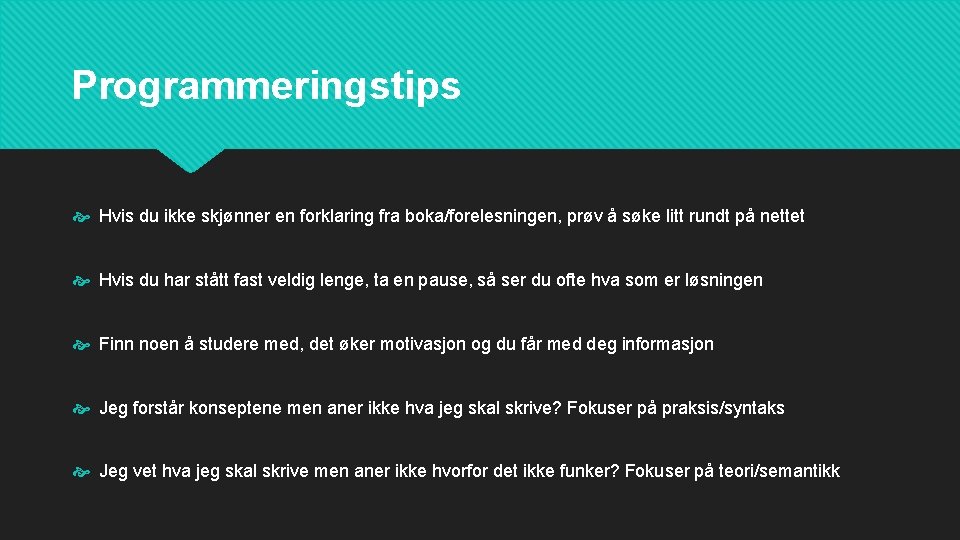 Programmeringstips

Hvis du ikke skjønner en forklaring fra boka/forelesningen, prøv å søke litt rundt på nettet

Hvis du har stått fast veldig lenge, ta en pause, så ser du ofte hva som er løsningen

Finn noen å studere med, det øker motivasjon og du får med deg informasjon

Jeg forstår konseptene men aner ikke hva jeg skal skrive? Fokuser på praksis/syntaks

Jeg vet hva jeg skal skrive men aner ikke hvorfor det ikke funker? Fokuser på teori/semantikk